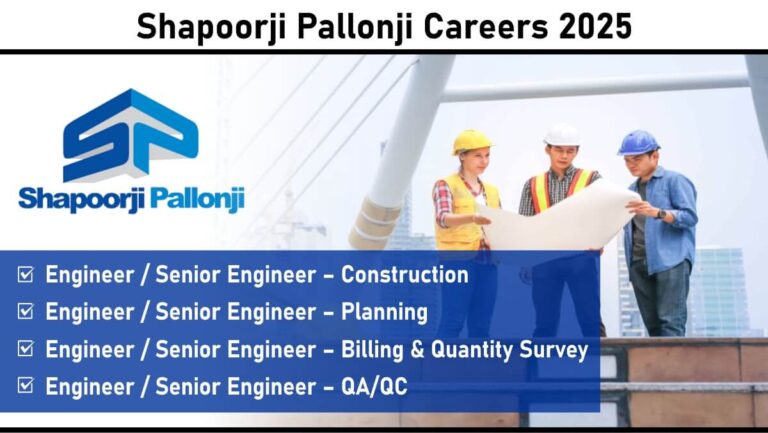 Shapoorji Pallonji Careers 2025

SP

Shapoorji Pallonji

☑ Engineer / Senior Engineer – Construction
☑ Engineer / Senior Engineer – Planning
☑ Engineer / Senior Engineer – Billing & Quantity Survey
☑ Engineer / Senior Engineer – QA/QC